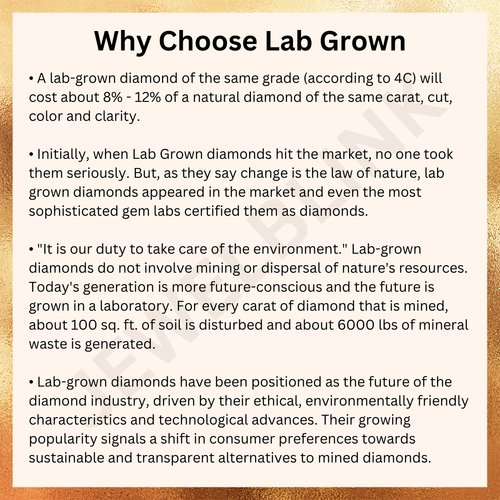 Why Choose Lab Grown

• A lab-grown diamond of the same grade (according to 4C) will cost about 8% - 12% of a natural diamond of the same carat, cut, color and clarity.

• Initially, when Lab Grown diamonds hit the market, no one took them seriously. But, as they say change is the law of nature, lab grown diamonds appeared in the market and even the most sophisticated gem labs certified them as diamonds.

• "It is our duty to take care of the environment." Lab-grown diamonds do not involve mining or dispersal of nature's resources. Today's generation is more future-conscious and the future is grown in a laboratory. For every carat of diamond that is mined, about 100 sq. ft. of soil is disturbed and about 6000 lbs of mineral waste is generated.

• Lab-grown diamonds have been positioned as the future of the diamond industry, driven by their ethical, environmentally friendly characteristics and technological advances. Their growing popularity signals a shift in consumer preferences towards sustainable and transparent alternatives to mined diamonds.

JEWELBLINK